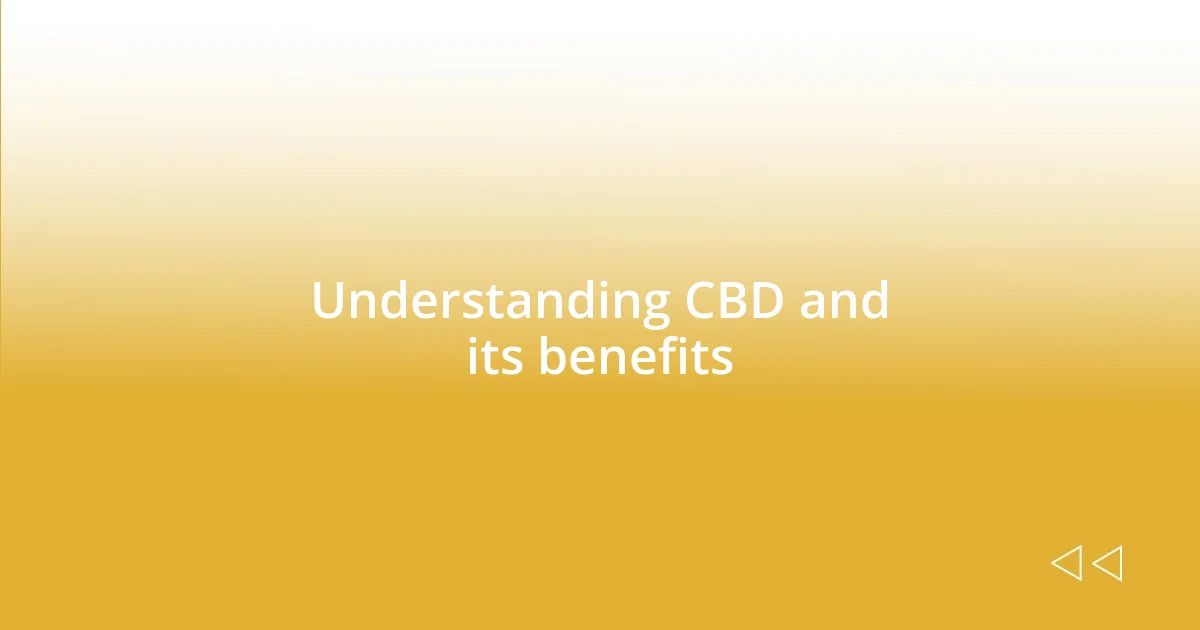 Understanding CBD and its benefits